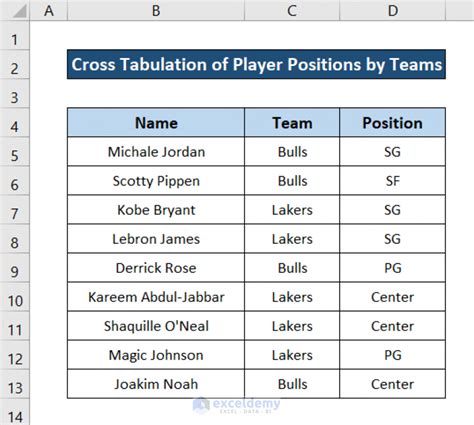 | | A | B | C | D |
|---|---|---|---|---|
| 1 | | | | |
| 2 | | Cross Tabulation of Player Positions by Teams | | |
| 3 | | | | |
| 4 | | Name | Team | Position |
| 5 | | Michale Jordan | Bulls | SG |
| 6 | | Scotty Pippen | Bulls | SF |
| 7 | | Kobe Bryant | Lakers | SG |
| 8 | | Lebron James | Lakers | SG |
| 9 | | Derrick Rose | Bulls | PG |
| 10 | | Kareem Abdul-Jabbar | Lakers | Center |
| 11 | | Shaquille O'Neal | Lakers | Center |
| 12 | | Magic Johnson | Lakers | PG |
| 13 | | Joakim Noah | Bulls | Center |
| 14 | | | | |

exceldemy
EXCEL · DATA · BI